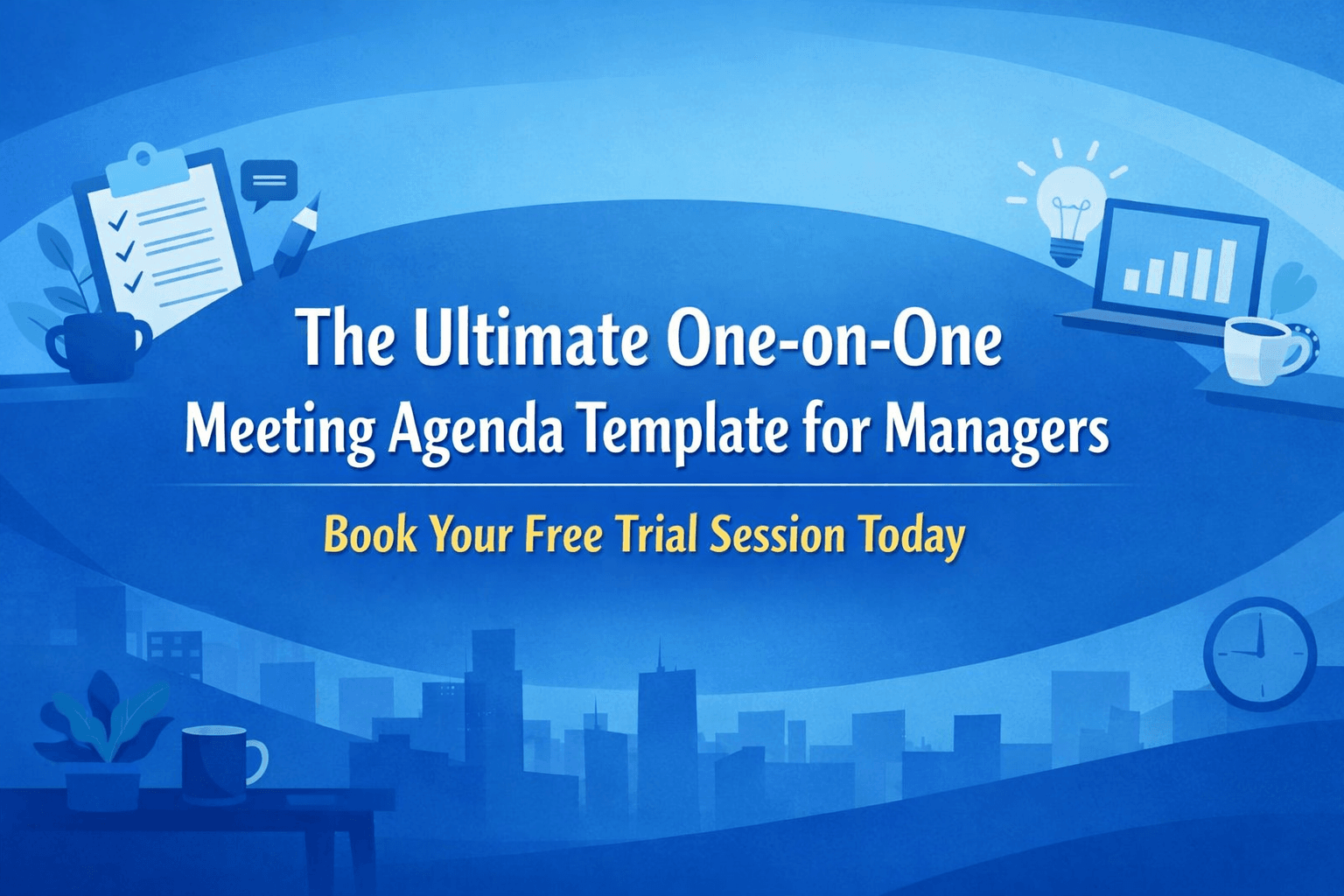 The Ultimate One-on-One Meeting Agenda Template for Managers

Book Your Free Trial Session Today